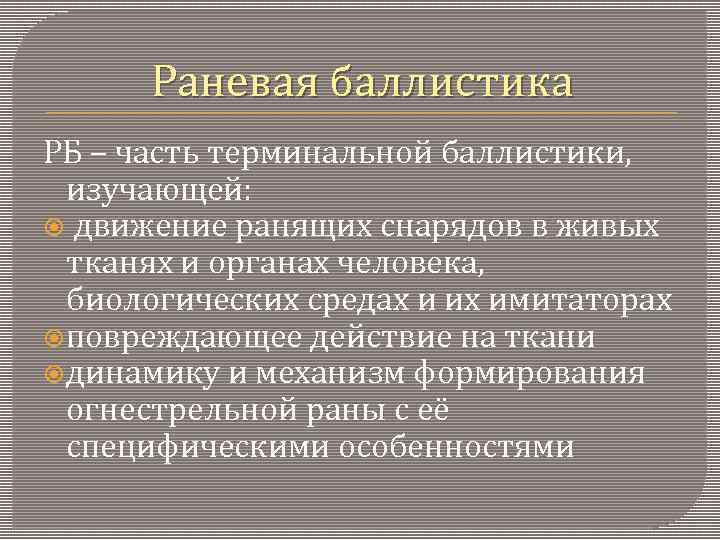 Раневая баллистика

РБ – часть терминальной баллистики, изучающей:

движение ранящих снарядов в живых тканях и органах человека, биологических средах и их имитаторах

повреждающее действие на ткани

динамику и механизм формирования огнестрельной раны с её специфическими особенностями